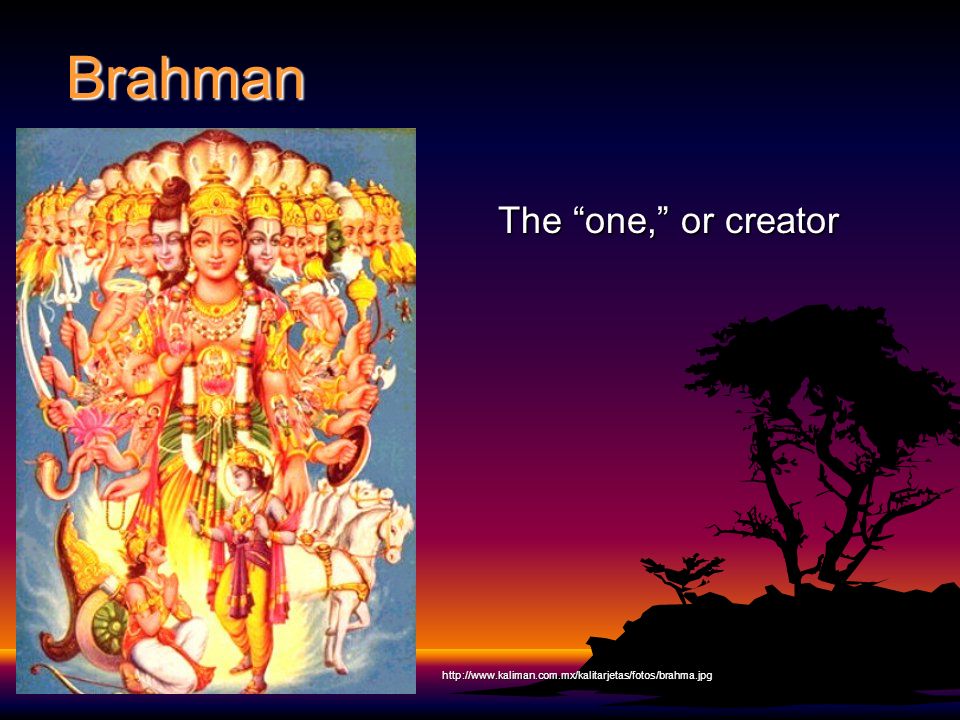 Brahman

The “one,” or creator

http://www.kaliman.com.mx/kalitarjetas/fotos/brahma.jpg